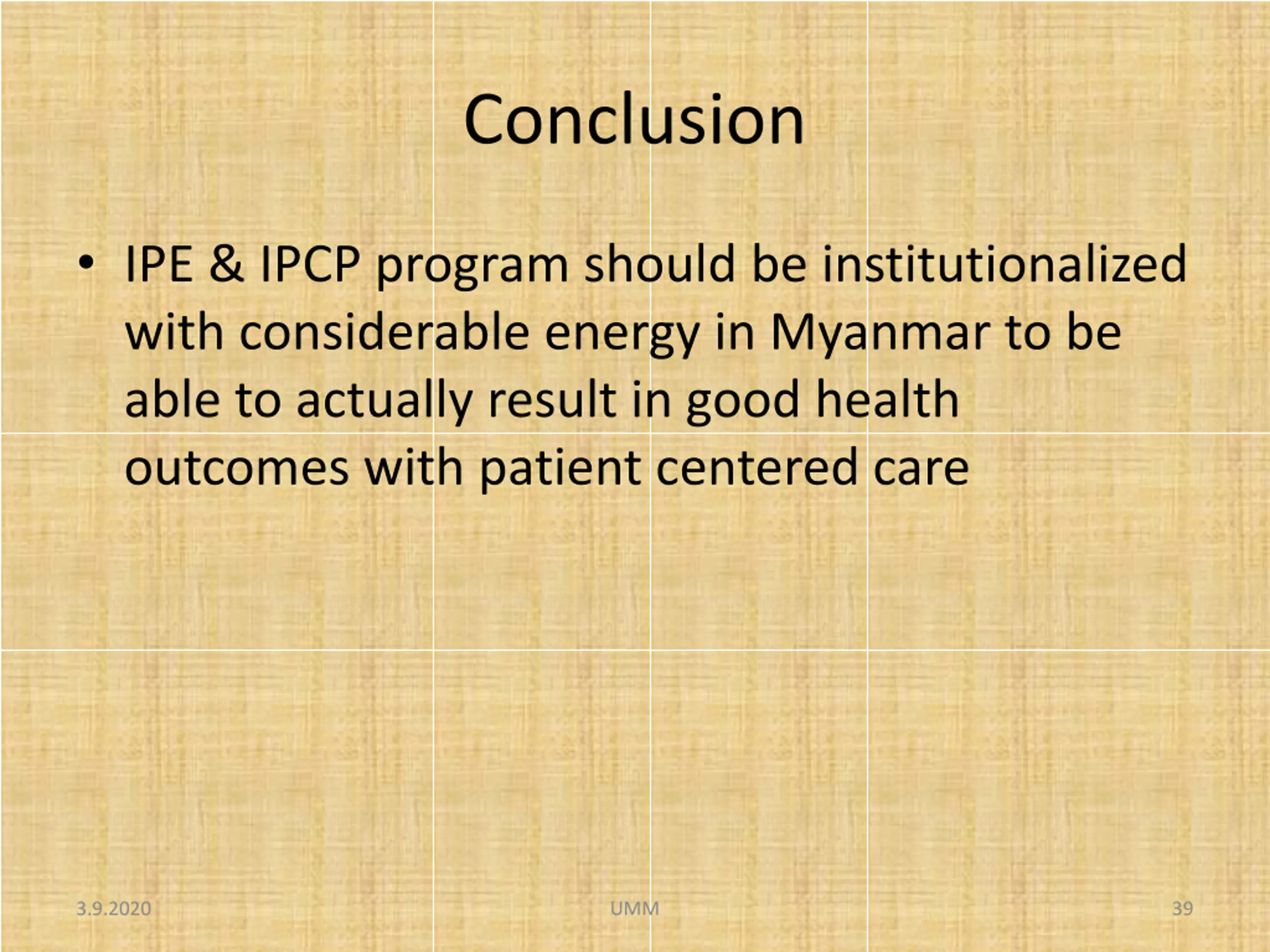 Conclusion

• IPE & IPCP program should be institutionalized with considerable energy in Myanmar to be able to actually result in good health outcomes with patient centered care

3.9.2020

UMM

39